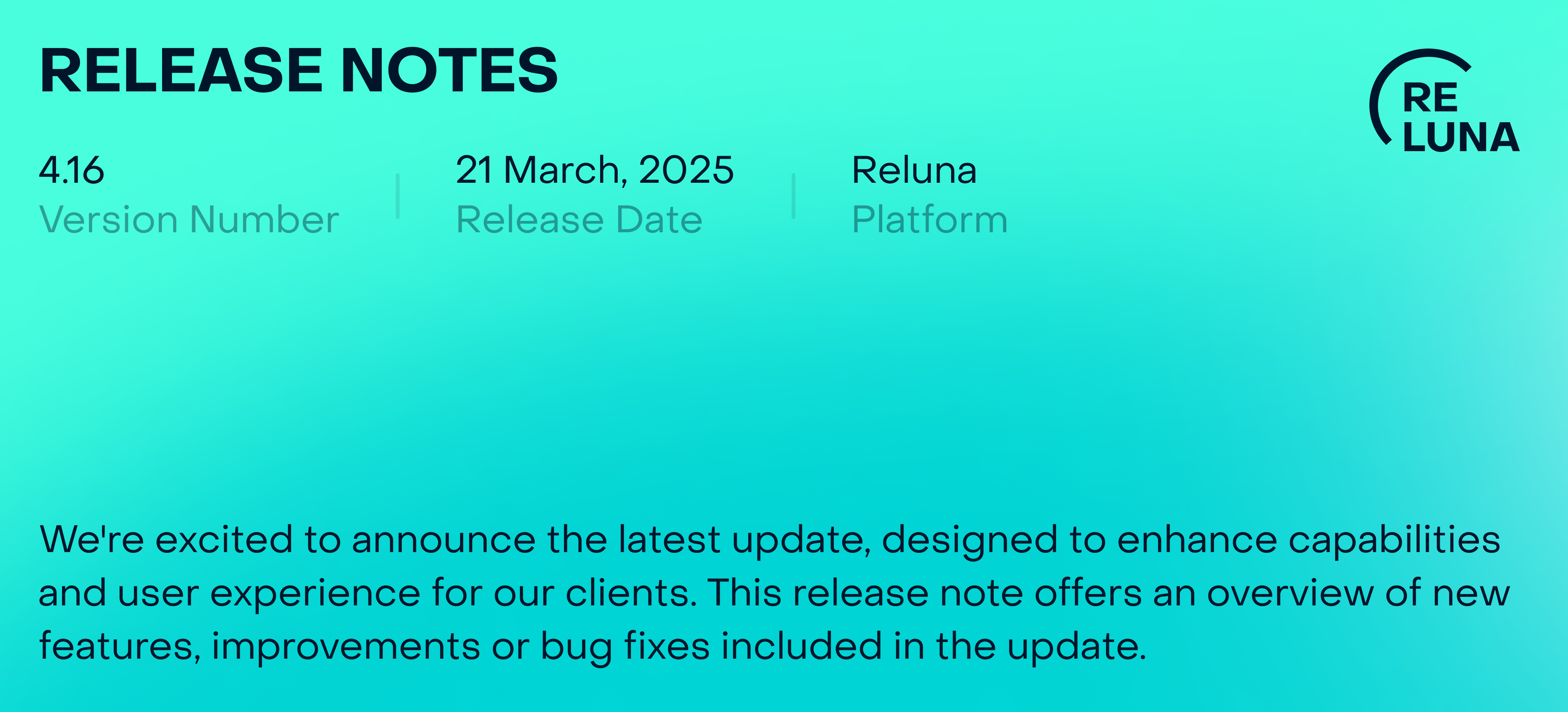 RELEASE NOTES

RE LUNA

4.16
Version Number

21 March, 2025
Release Date

Reluna
Platform

We're excited to announce the latest update, designed to enhance capabilities and user experience for our clients. This release note offers an overview of new features, improvements or bug fixes included in the update.